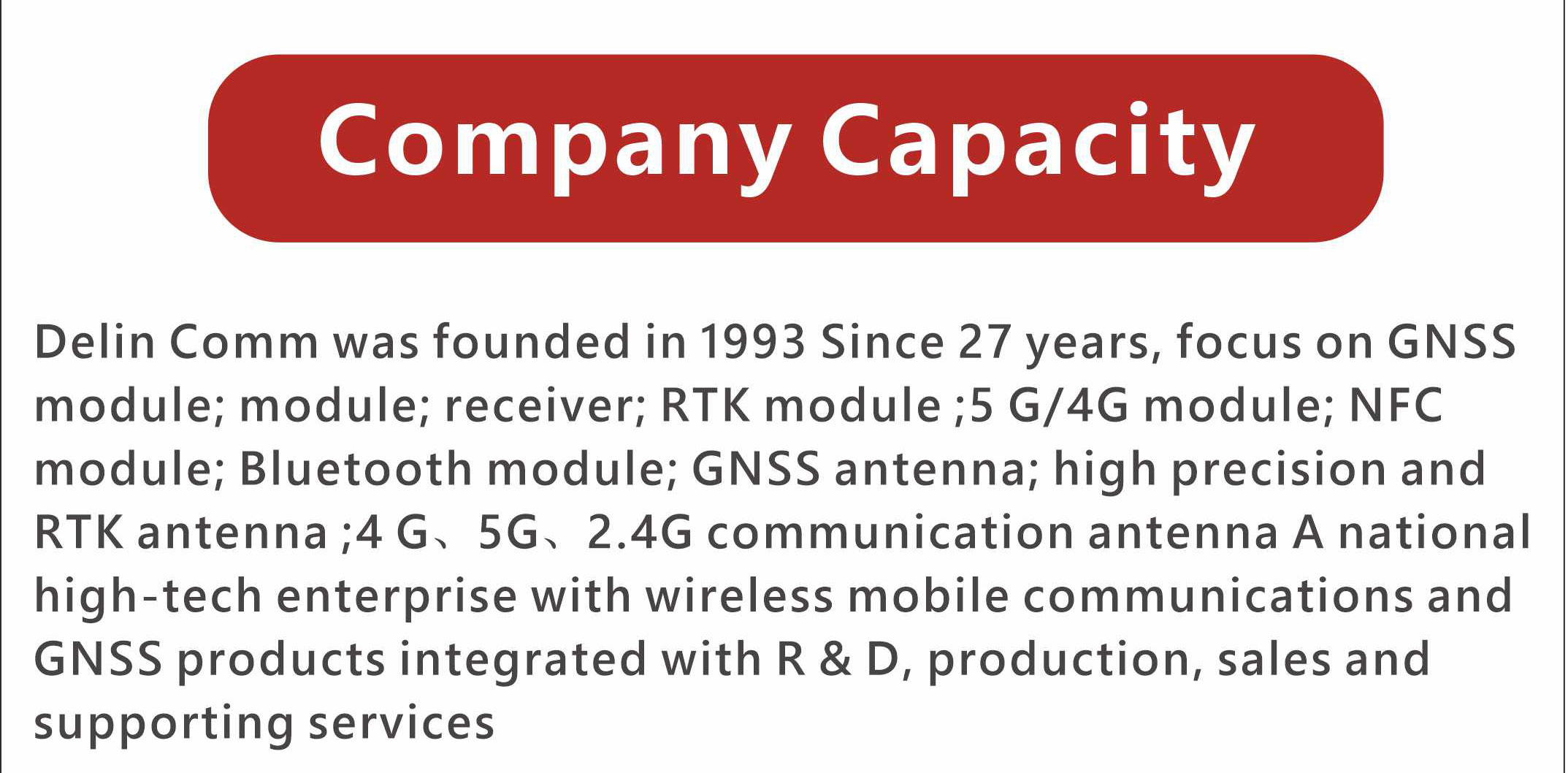 Company Capacity

Delin Comm was founded in 1993 Since 27 years, focus on GNSS module; module; receiver; RTK module ;5 G/4G module; NFC module; Bluetooth module; GNSS antenna; high precision and RTK antenna ;4 G、5G、2.4G communication antenna A national high-tech enterprise with wireless mobile communications and GNSS products integrated with R & D, production, sales and supporting services